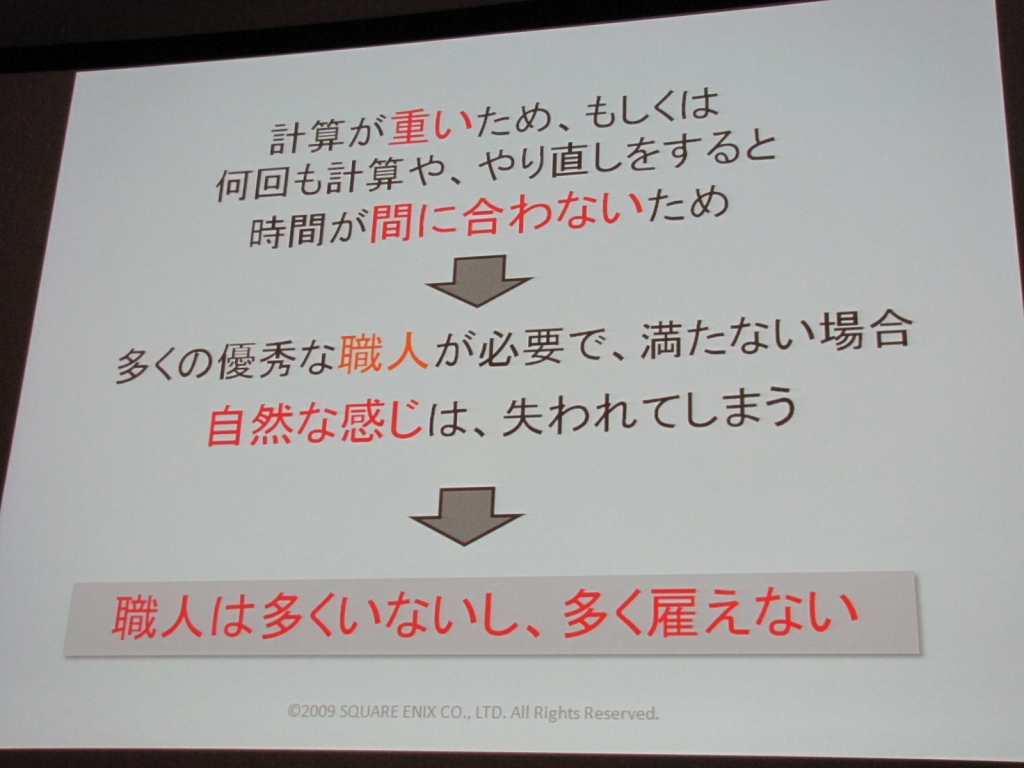 計算が重いため、もしくは
何回も計算や、やり直しをすると
時間が間に合わないため

多くの優秀な職人が必要で、満たない場合
自然な感じは、失われてしまう

職人は多くいないし、多く雇えない

©2009 SQUARE ENIX CO., LTD. All Rights Reserved.